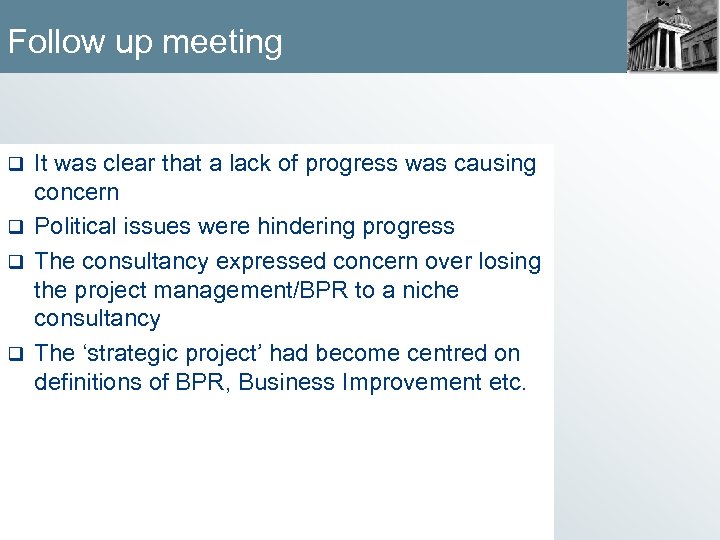 Follow up meeting

❑ It was clear that a lack of progress was causing concern

❑ Political issues were hindering progress

❑ The consultancy expressed concern over losing the project management/BPR to a niche consultancy

❑ The ‘strategic project’ had become centred on definitions of BPR, Business Improvement etc.